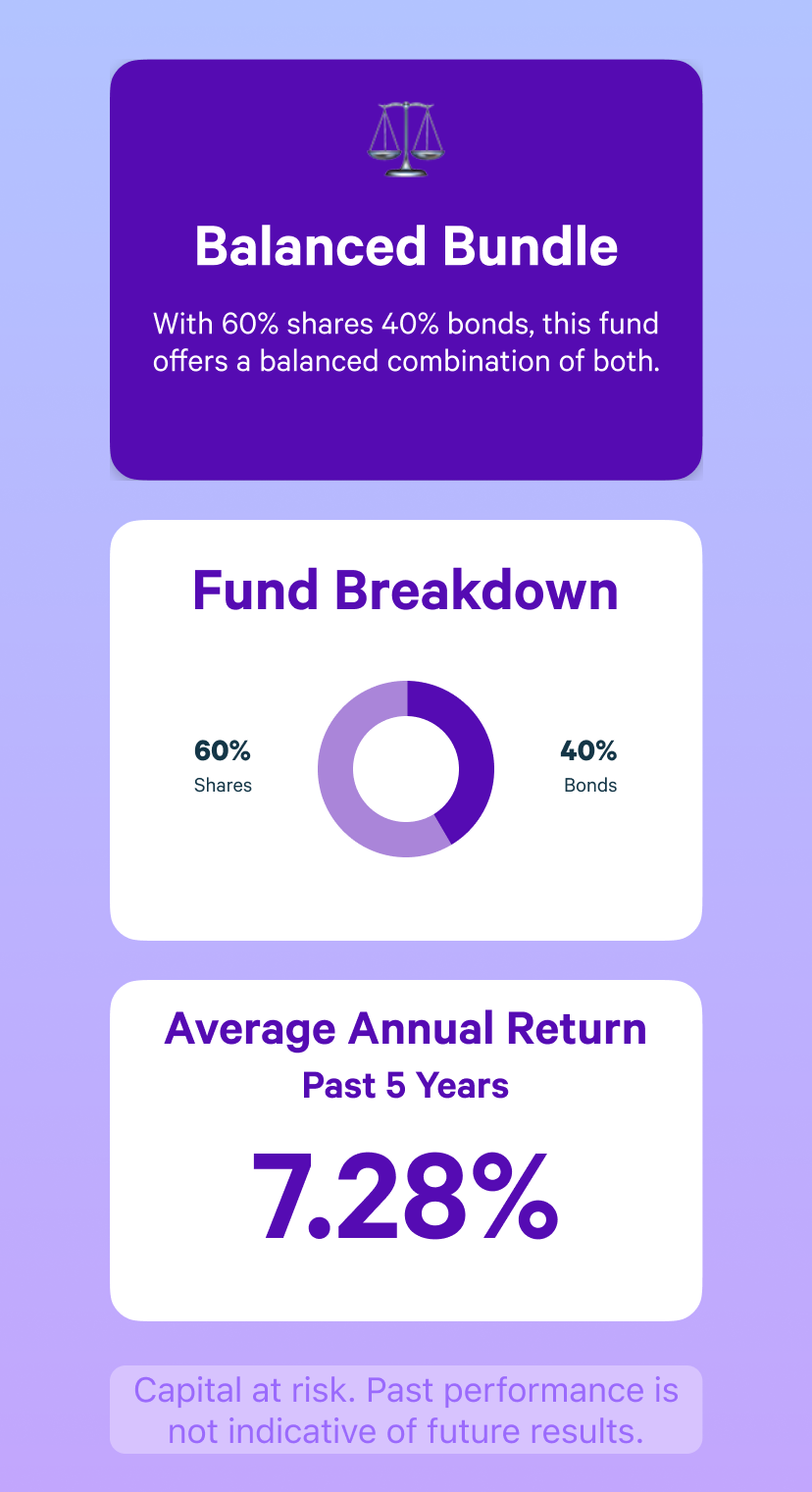 Balanced Bundle

With 60% shares 40% bonds, this fund offers a balanced combination of both.

Fund Breakdown

60%
Shares

40%
Bonds

Average Annual Return
Past 5 Years

7.28%

Capital at risk. Past performance is not indicative of future results.